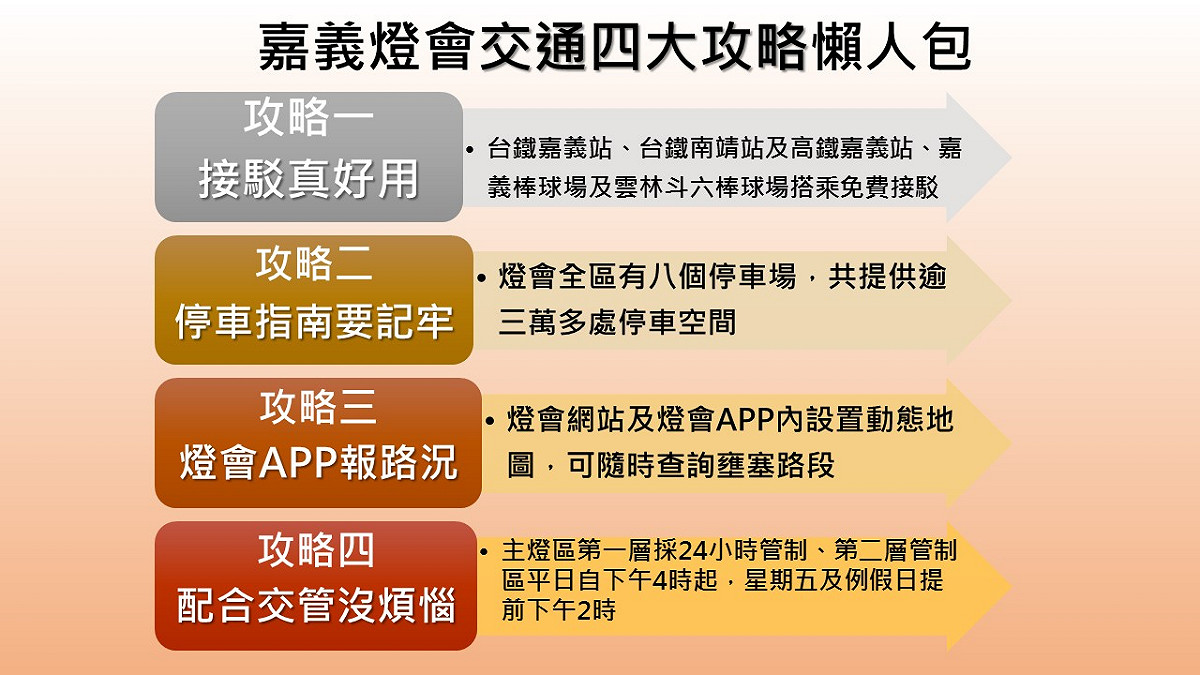 嘉義燈會交通四大攻略懶人包

攻略一
接駁真好用

• 台鐵嘉義站、台鐵南靖站及高鐵嘉義站、嘉義棒球場及雲林斗六棒球場搭乘免費接駁

攻略二
停車指南要記牢

• 燈會全區有八個停車場，共提供逾三萬多處停車空間

攻略三
燈會APP報路況

• 燈會網站及燈會APP內設置動態地圖，可隨時查詢壅塞路段

攻略四
配合交管沒煩惱

• 主燈區第一層採24小時管制、第二層管制區平日自下午4時起，星期五及例假日提前下午2時